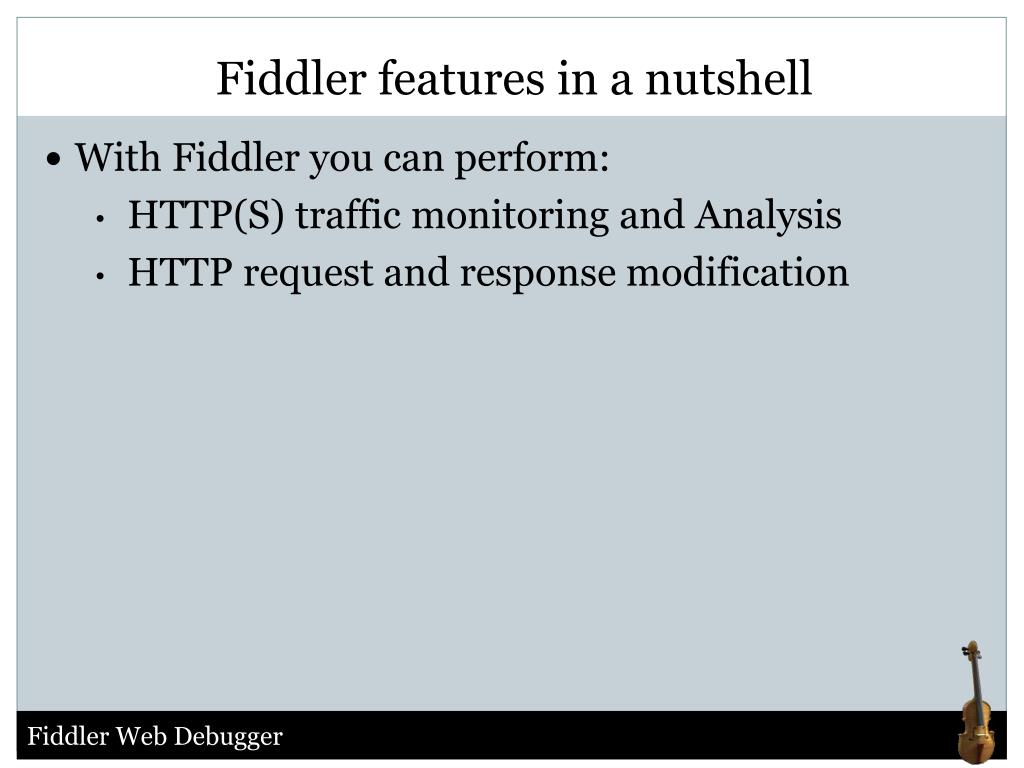 Fiddler features in a nutshell

• With Fiddler you can perform:
  • HTTP(S) traffic monitoring and Analysis
  • HTTP request and response modification

Fiddler Web Debugger